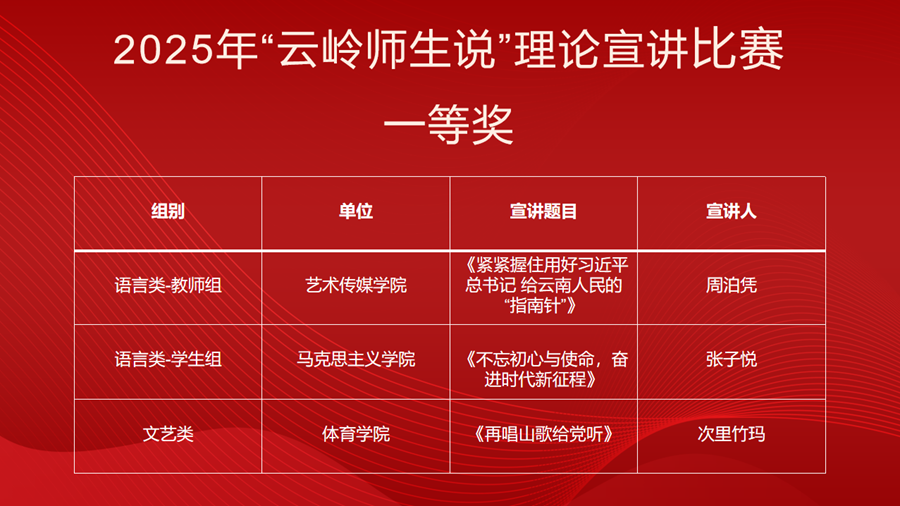 2025年“云岭师生说”理论宣讲比赛

一等奖

| 组别 | 单位 | 宣讲题目 | 宣讲人 |
|---|---|---|---|
| 语言类-教师组 | 艺术传媒学院 | 《紧紧握住用好习近平总书记 给云南人民的“指南针”》 | 周泊凭 |
| 语言类-学生组 | 马克思主义学院 | 《不忘初心与使命，奋进时代新征程》 | 张子悦 |
| 文艺类 | 体育学院 | 《再唱山歌给党听》 | 次里竹玛 |